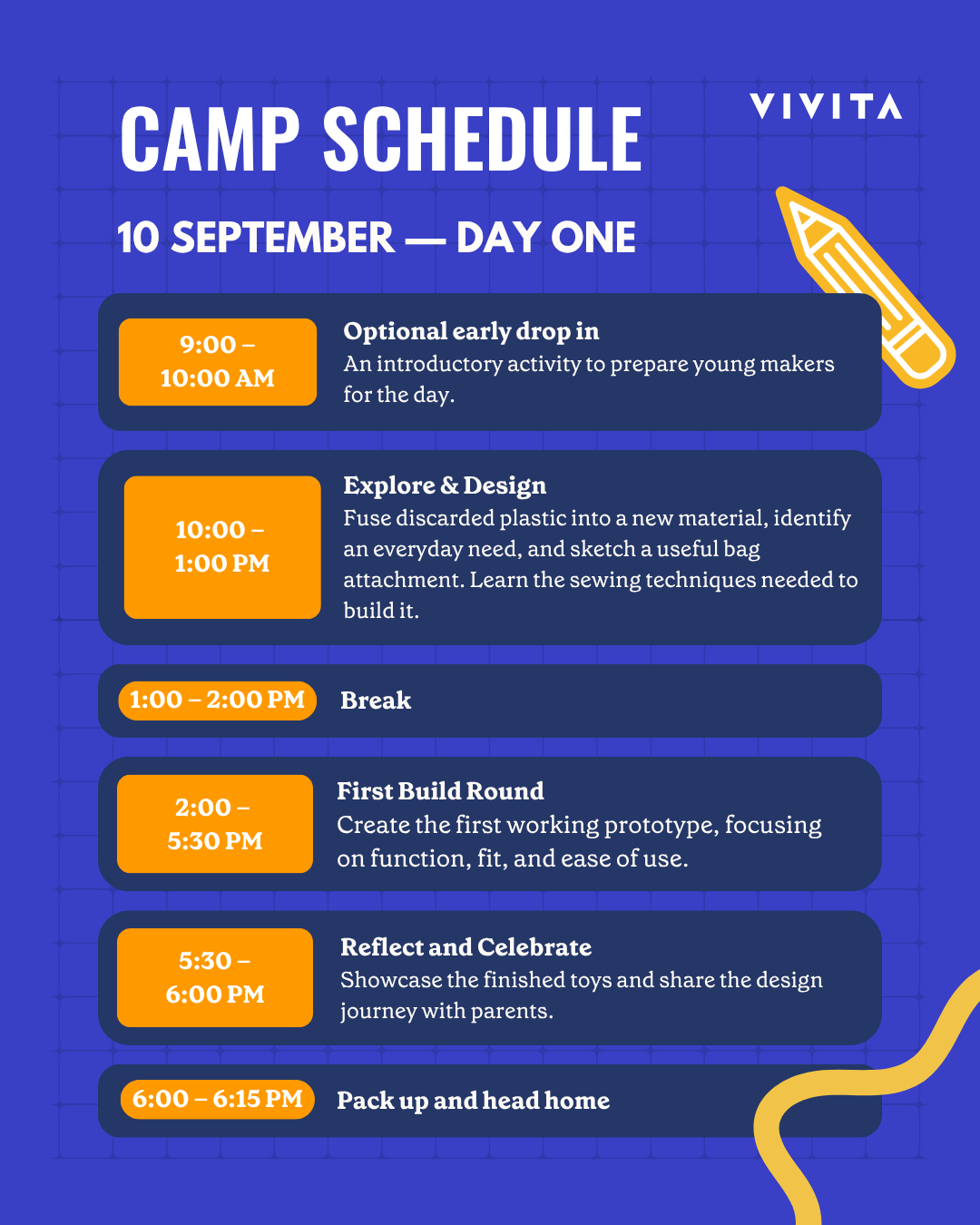 CAMP SCHEDULE

VIVITA

10 SEPTEMBER — DAY ONE

9:00 – 10:00 AM

Optional early drop in
An introductory activity to prepare young makers for the day.

10:00 – 1:00 PM

Explore & Design
Fuse discarded plastic into a new material, identify an everyday need, and sketch a useful bag attachment. Learn the sewing techniques needed to build it.

1:00 – 2:00 PM

Break

2:00 – 5:30 PM

First Build Round
Create the first working prototype, focusing on function, fit, and ease of use.

5:30 – 6:00 PM

Reflect and Celebrate
Showcase the finished toys and share the design journey with parents.

6:00 – 6:15 PM

Pack up and head home